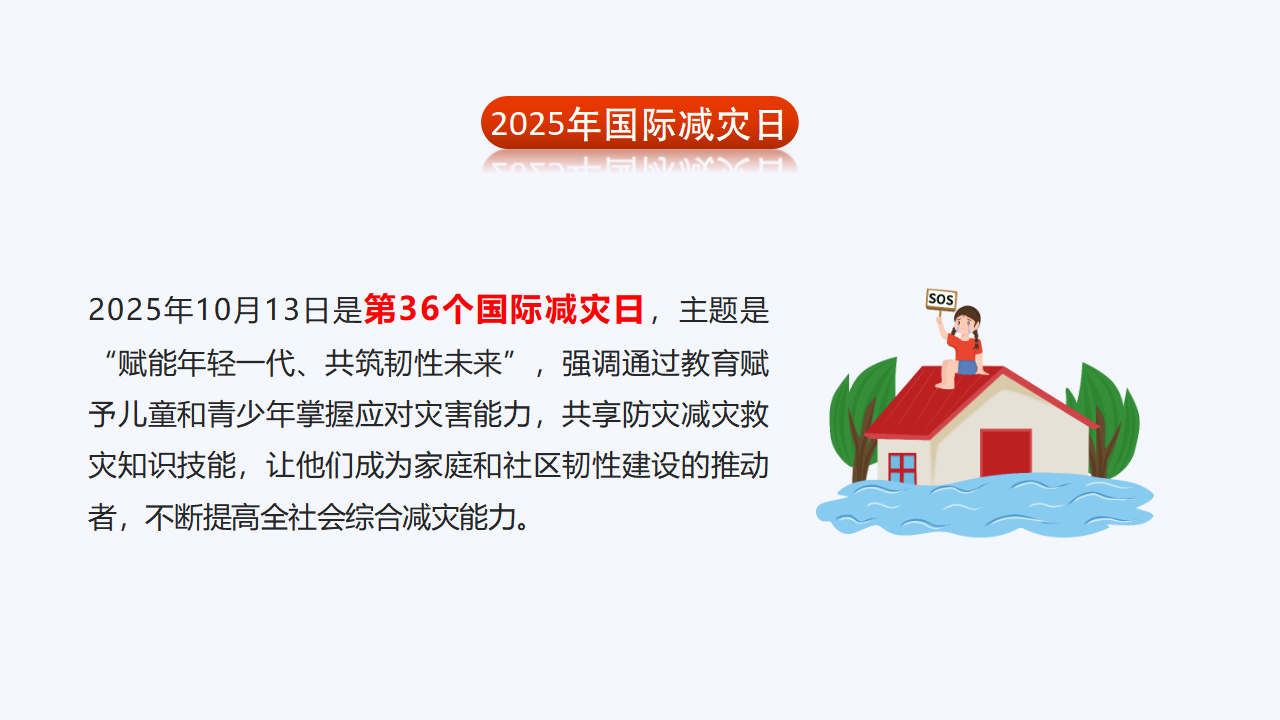 2025年国际减灾日

2025年10月13日是第36个国际减灾日，主题是“赋能年轻一代、共筑韧性未来”，强调通过教育赋予儿童和青少年掌握应对灾害能力，共享防灾减灾救灾知识技能，让他们成为家庭和社区韧性建设的推动者，不断提高全社会综合减灾能力。

SOS